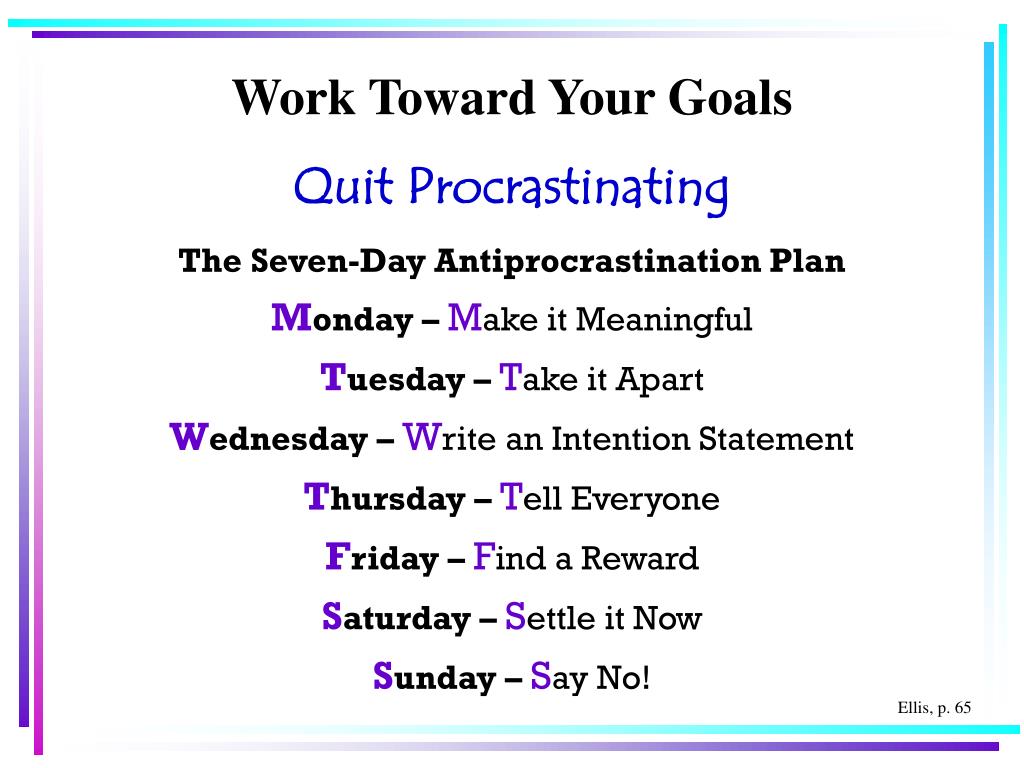 Work Toward Your Goals

Quit Procrastinating

The Seven-Day Antiprocrastination Plan

Monday – Make it Meaningful

Tuesday – Take it Apart

Wednesday – Write an Intention Statement

Thursday – Tell Everyone

Friday – Find a Reward

Saturday – Settle it Now

Sunday – Say No!

Ellis, p. 65